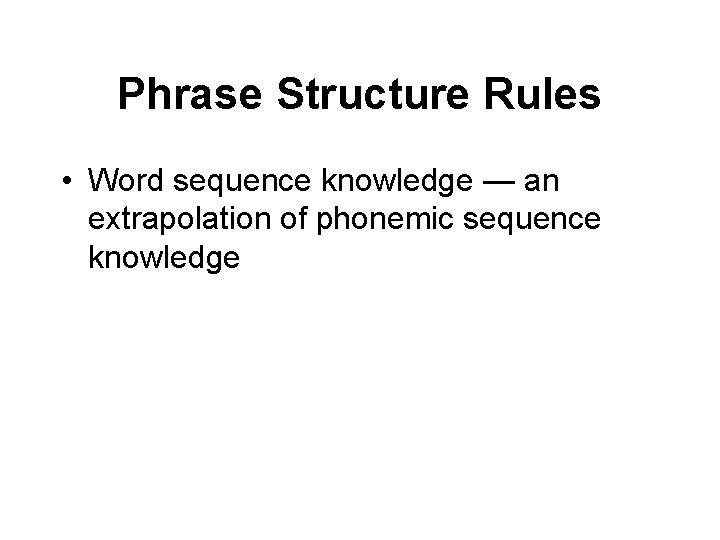 Phrase Structure Rules

• Word sequence knowledge — an extrapolation of phonemic sequence knowledge